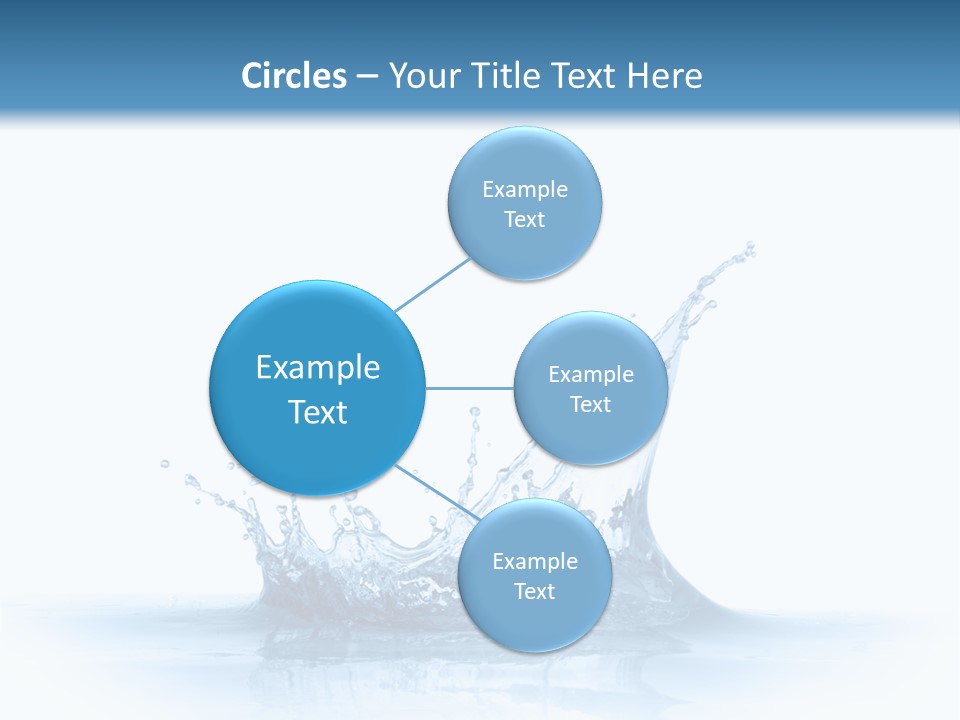 Circles – Your Title Text Here

Example Text

Example Text

Example Text

Example Text